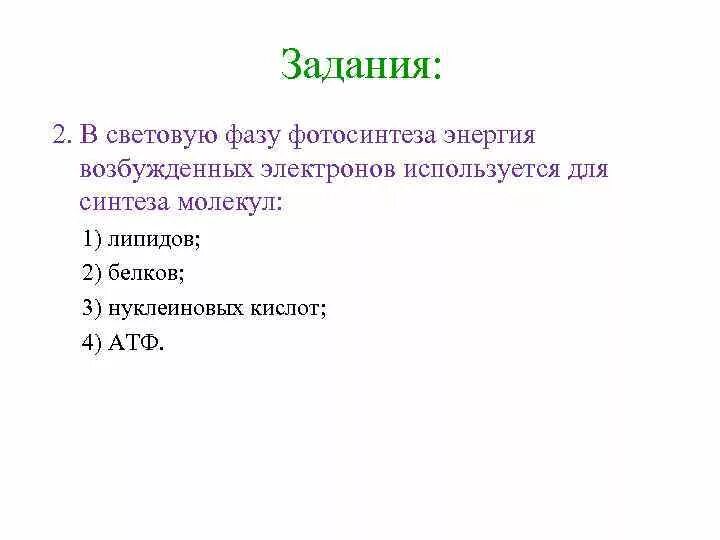 Задания:

2. В световую фазу фотосинтеза энергия возбужденных электронов используется для синтеза молекул:

1) липидов;

2) белков;

3) нуклеиновых кислот;

4) АТФ.